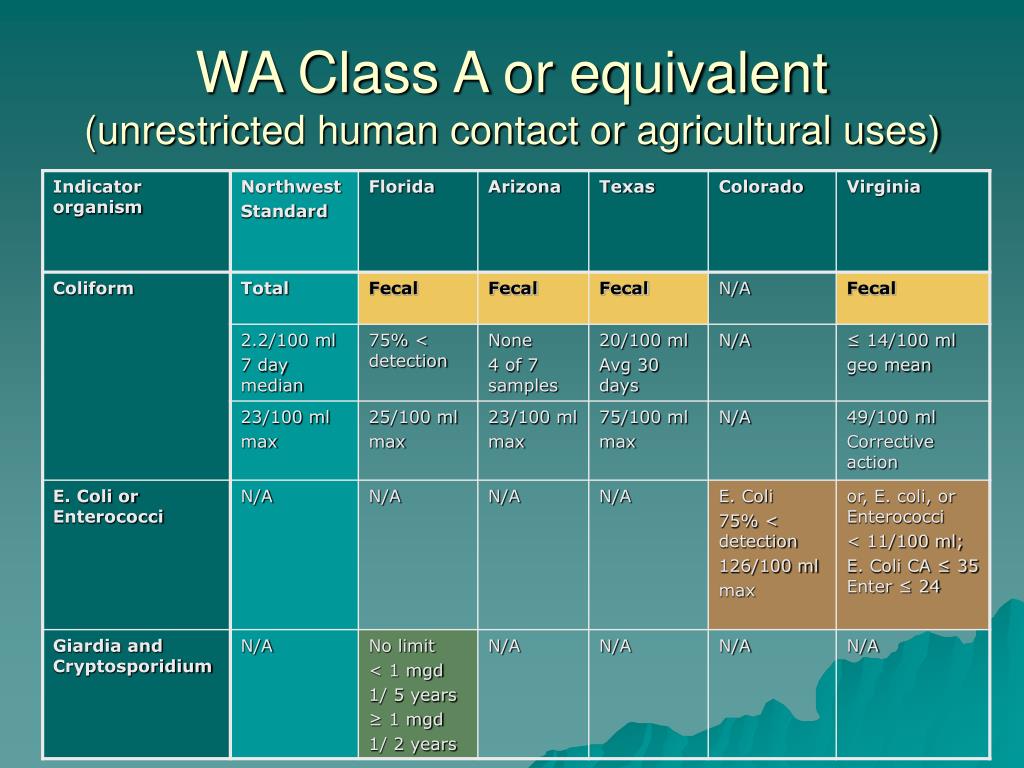 WA Class A or equivalent
(unrestricted human contact or agricultural uses)

| Indicator organism | Northwest Standard | Florida | Arizona | Texas | Colorado | Virginia |
|---|---|---|---|---|---|---|
| Coliform | Total | Fecal | Fecal | Fecal | N/A | Fecal |
| | 2.2/100 ml 7 day median | 75% < detection | None 4 of 7 samples | 20/100 ml Avg 30 days | N/A | ≤ 14/100 ml geo mean |
| | 23/100 ml max | 25/100 ml max | 23/100 ml max | 75/100 ml max | N/A | 49/100 ml Corrective action |
| E. Coli or Enterococci | N/A | N/A | N/A | N/A | E. Coli 75% < detection 126/100 ml max | or, E. coli, or Enterococci < 11/100 ml; E. Coli CA ≤ 35 Enter ≤ 24 |
| Giardia and Cryptosporidium | N/A | No limit < 1 mgd 1/ 5 years ≥ 1 mgd 1/ 2 years | N/A | N/A | N/A | N/A |